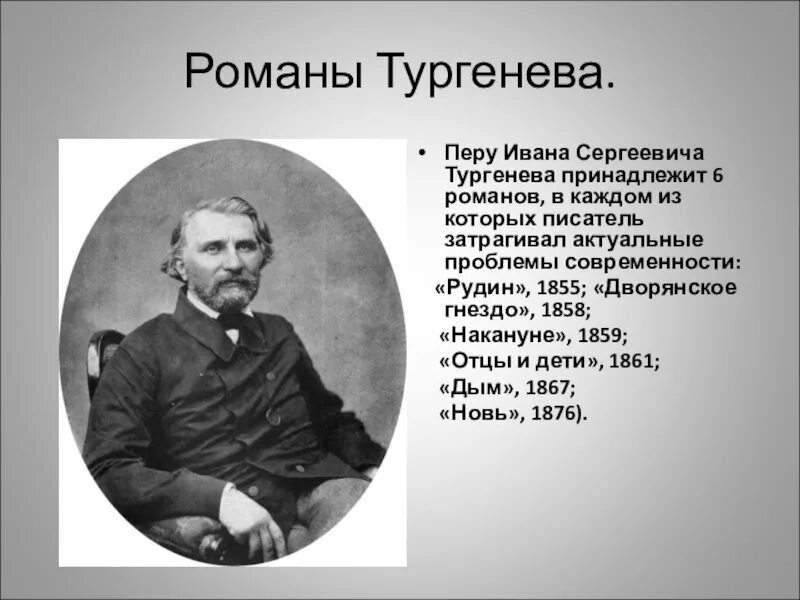 Романы Тургенева.

• Перу Ивана Сергеевича Тургенева принадлежит 6 романов, в каждом из которых писатель затрагивал актуальные проблемы современности:

«Рудин», 1855; «Дворянское гнездо», 1858;

«Накануне», 1859;

«Отцы и дети», 1861;

«Дым», 1867;

«Новь», 1876).